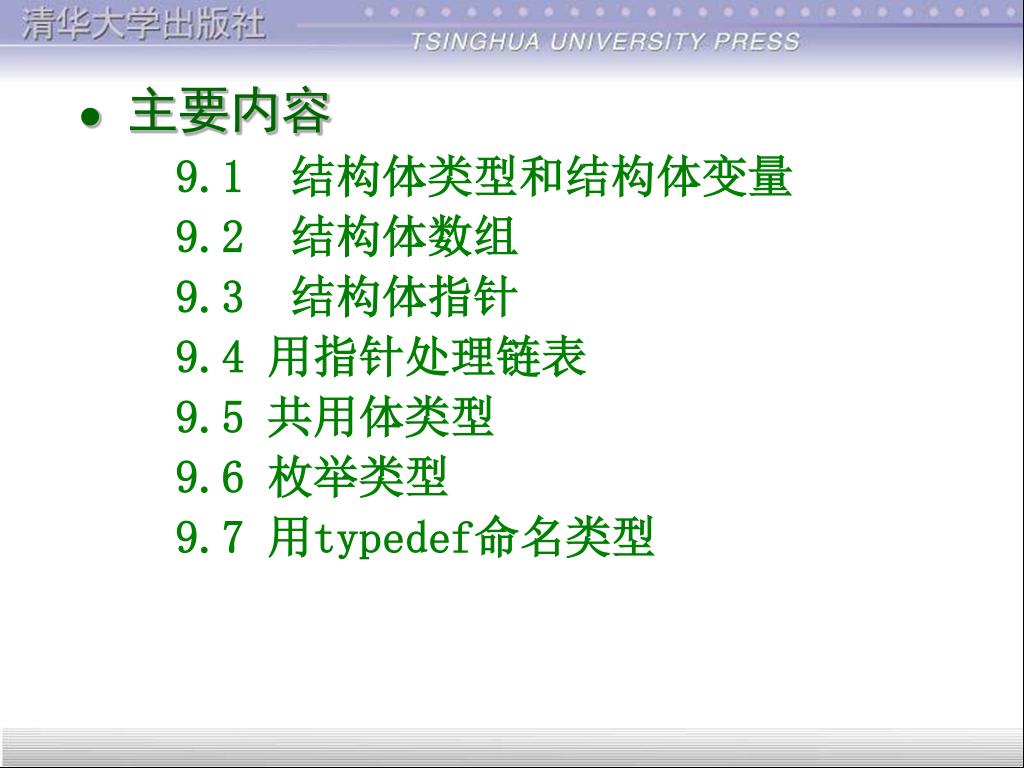 清华大学出版社
TSINGHUA UNIVERSITY PRESS

● 主要内容
9.1 结构体类型和结构体变量
9.2 结构体数组
9.3 结构体指针
9.4 用指针处理链表
9.5 共用体类型
9.6 枚举类型
9.7 用typedef命名类型